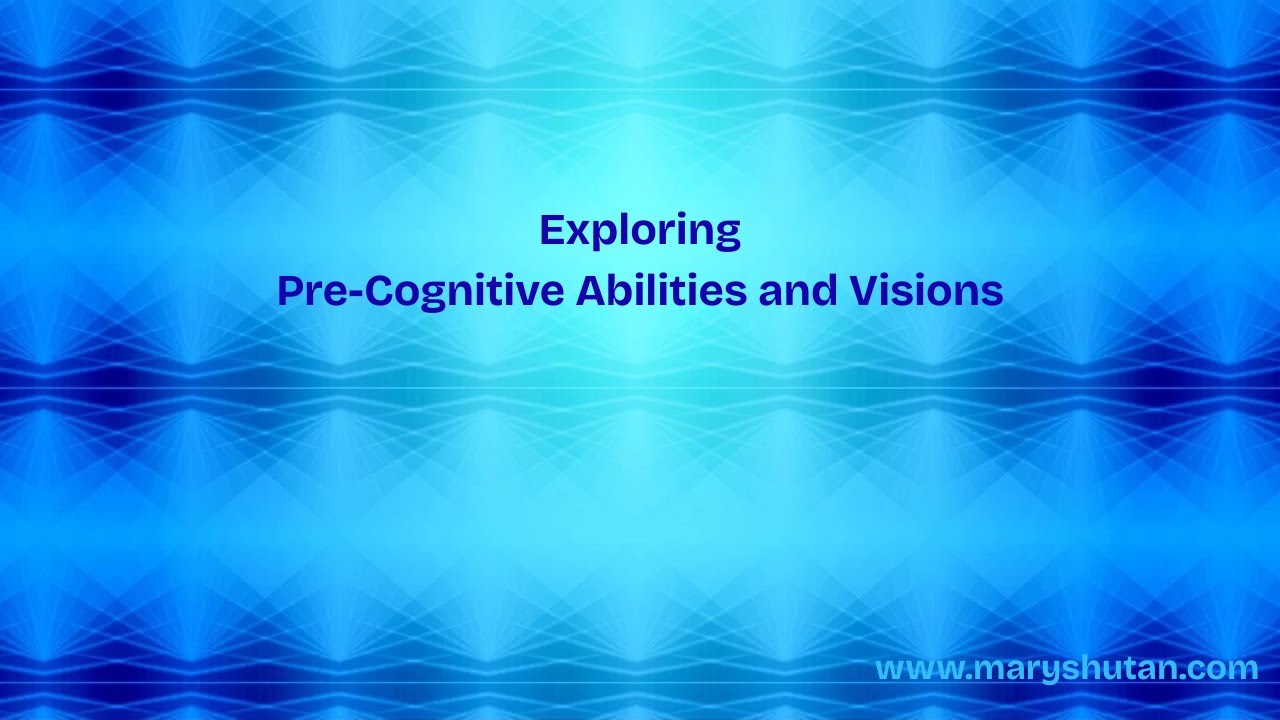 Exploring
Pre-Cognitive Abilities and Visions

www.maryshutan.com